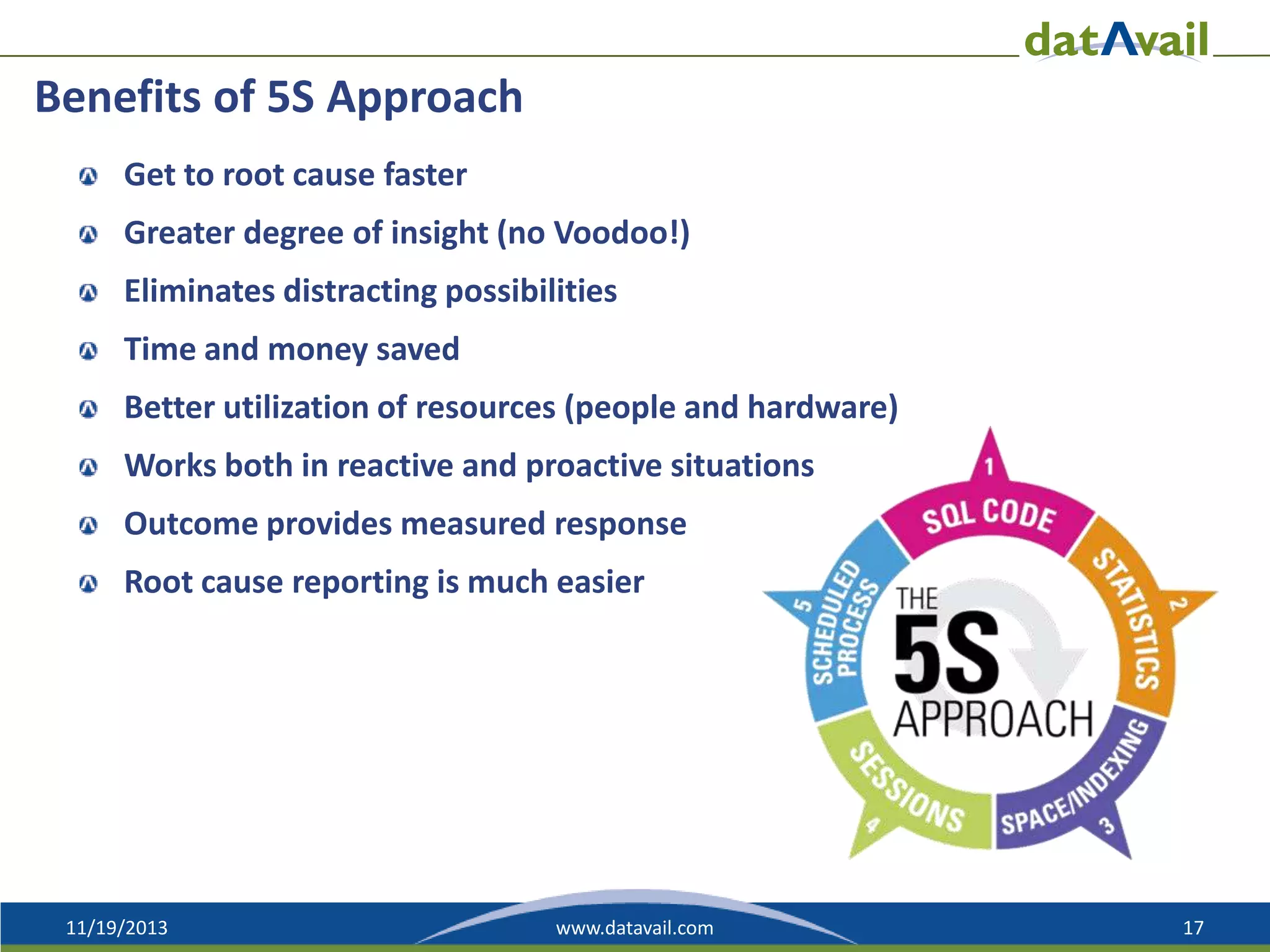 datAvail

Benefits of 5S Approach

Get to root cause faster

Greater degree of insight (no Voodoo!)

Eliminates distracting possibilities

Time and money saved

Better utilization of resources (people and hardware)

Works both in reactive and proactive situations

Outcome provides measured response

Root cause reporting is much easier

1 SQL CODE
2 STATISTICS
3 SPACE/INDEXING
4 SESSIONS
5 SCHEDULED PROCESS

THE 5S APPROACH

11/19/2013 www.datavail.com 17